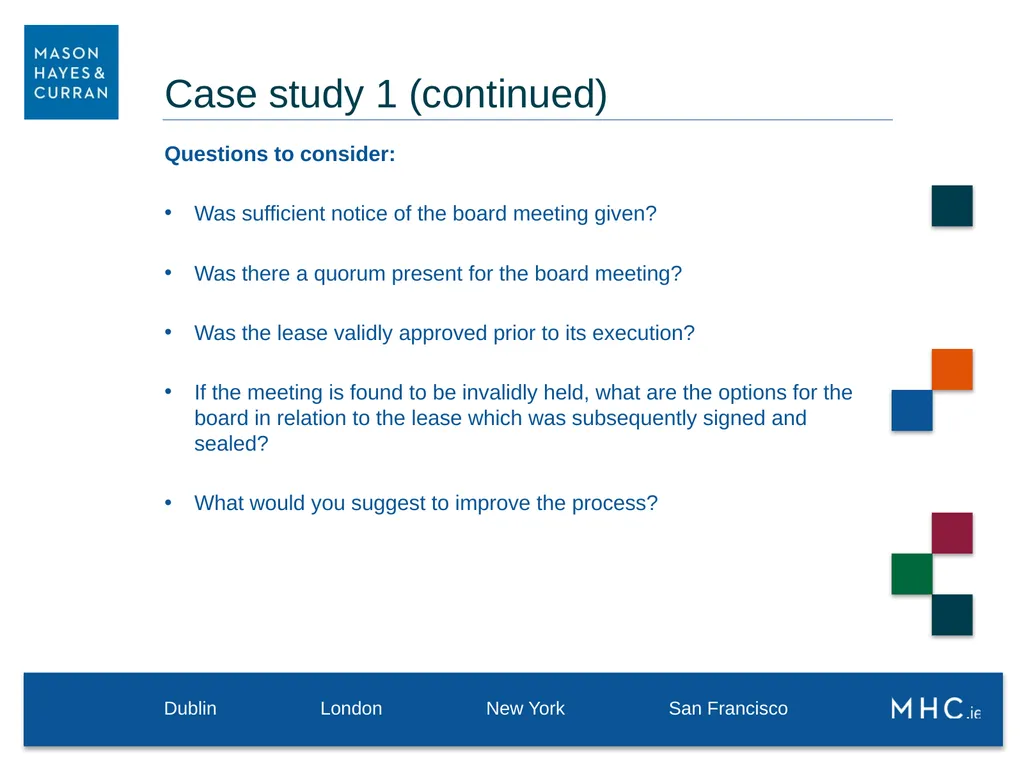 MASON HAYES & CURRAN

Case study 1 (continued)

Questions to consider:

• Was sufficient notice of the board meeting given?

• Was there a quorum present for the board meeting?

• Was the lease validly approved prior to its execution?

• If the meeting is found to be invalidly held, what are the options for the board in relation to the lease which was subsequently signed and sealed?

• What would you suggest to improve the process?

Dublin London New York San Francisco

MHC.ie